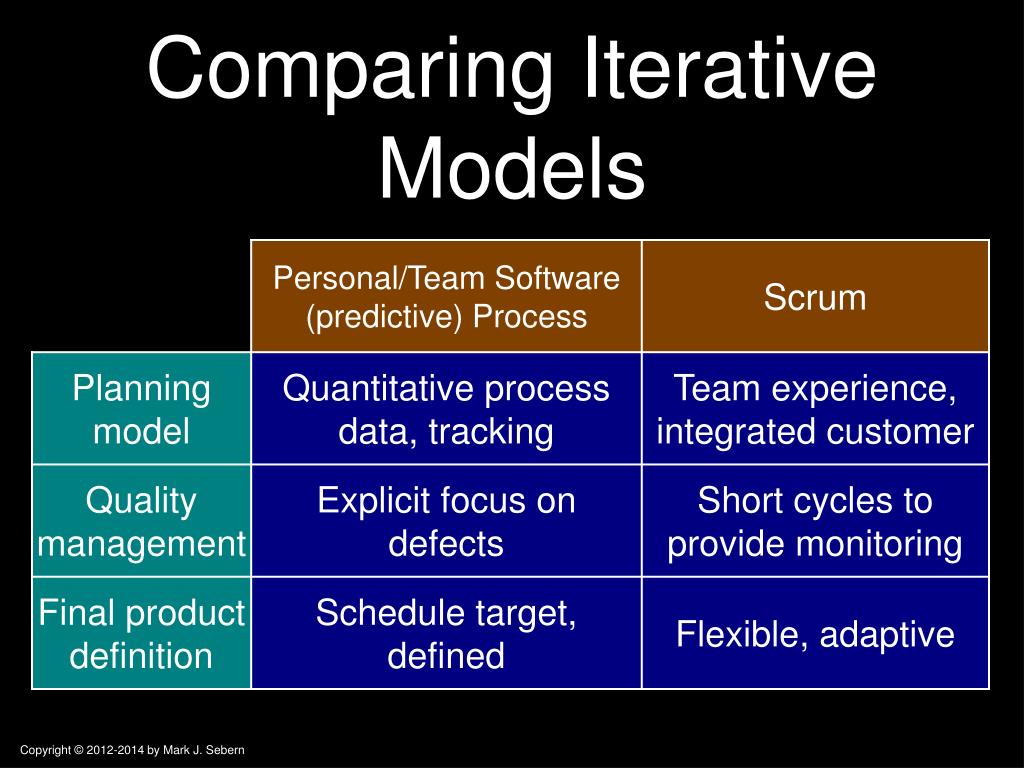 Comparing Iterative Models

| | Personal/Team Software (predictive) Process | Scrum |
|---|---|---|
| Planning model | Quantitative process data, tracking | Team experience, integrated customer |
| Quality management | Explicit focus on defects | Short cycles to provide monitoring |
| Final product definition | Schedule target, defined | Flexible, adaptive |

Copyright © 2012-2014 by Mark J. Sebern